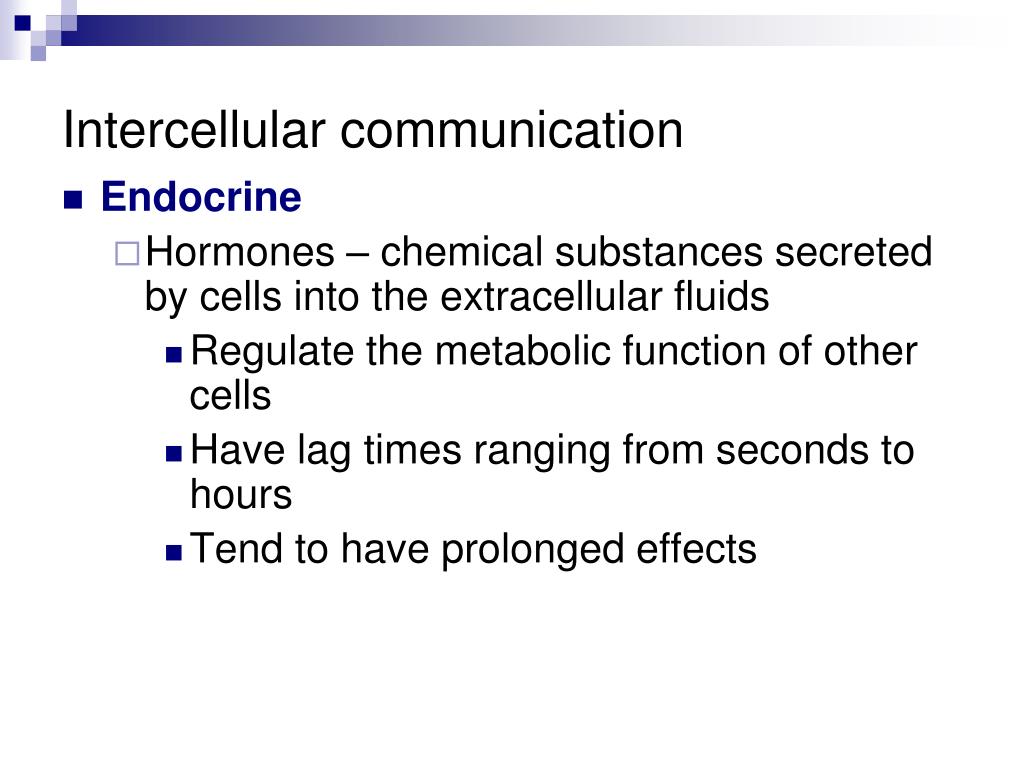 Intercellular communication

Endocrine

Hormones – chemical substances secreted by cells into the extracellular fluids

Regulate the metabolic function of other cells

Have lag times ranging from seconds to hours

Tend to have prolonged effects